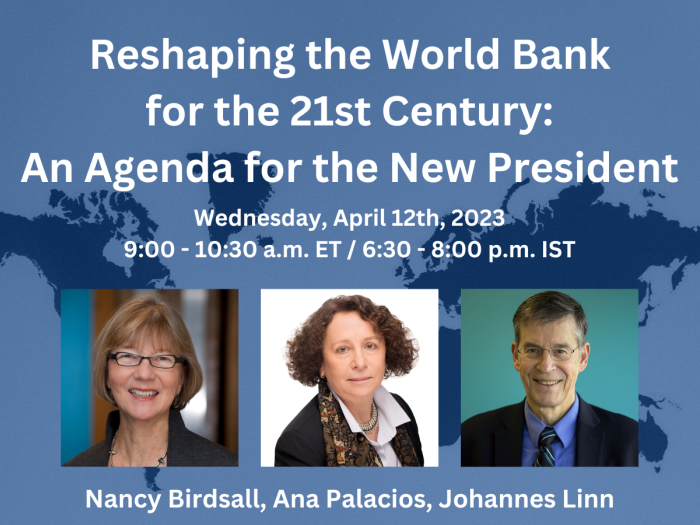 Reshaping the World Bank for the 21st Century: An Agenda for the New President

Wednesday, April 12th, 2023
9:00 - 10:30 a.m. ET / 6:30 - 8:00 p.m. IST

Nancy Birdsall, Ana Palacios, Johannes Linn